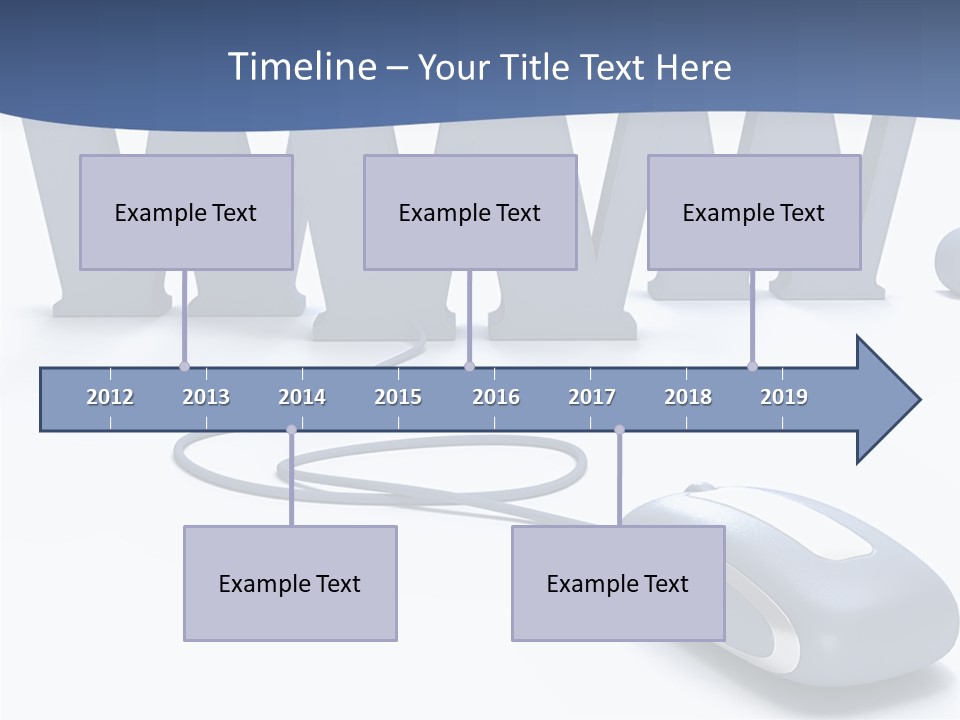 Timeline – Your Title Text Here

Example Text

Example Text

Example Text

2012 2013 2014 2015 2016 2017 2018 2019

Example Text

Example Text